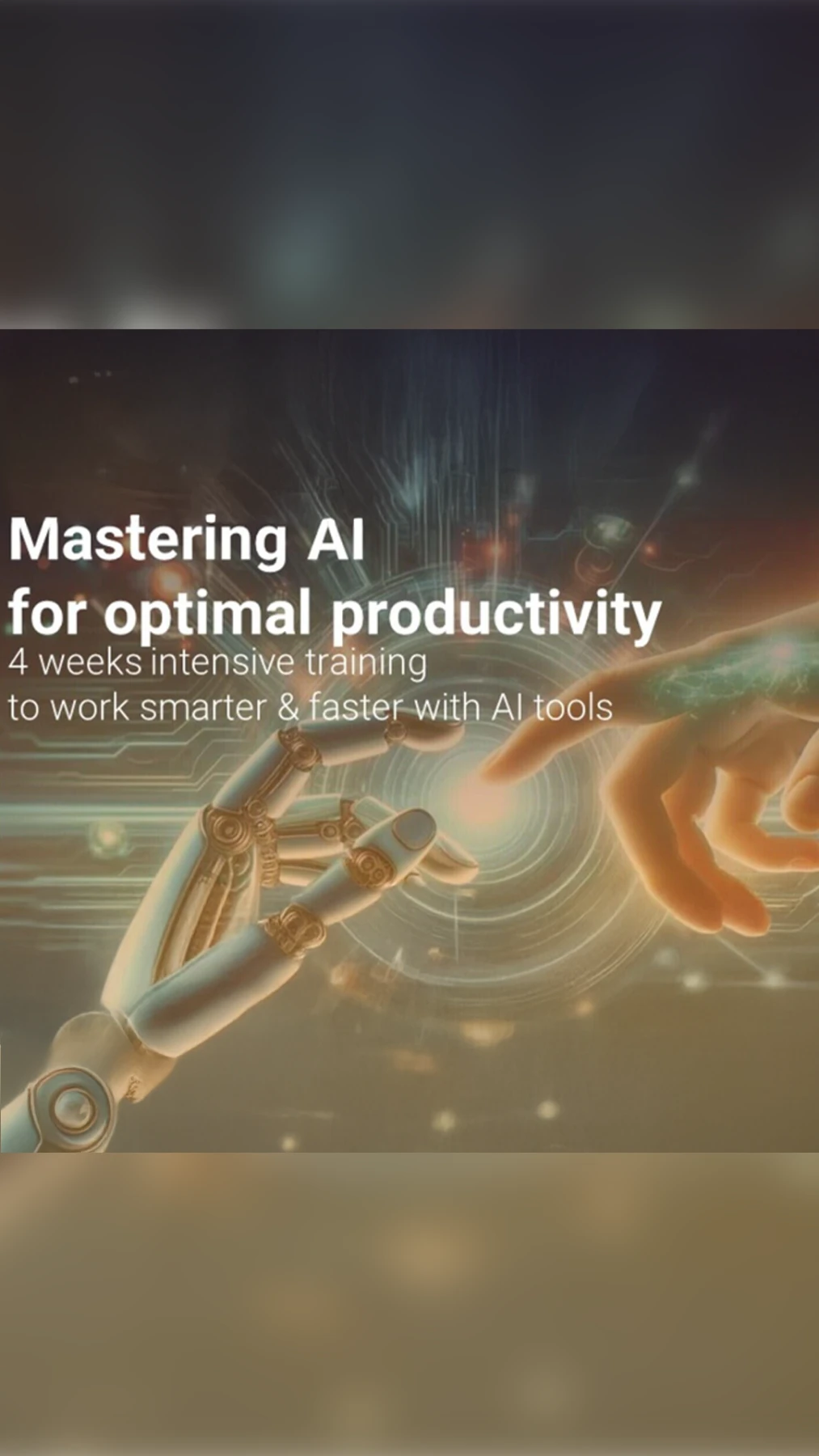 Mastering AI
for optimal productivity
4 weeks intensive training
to work smarter & faster with AI tools